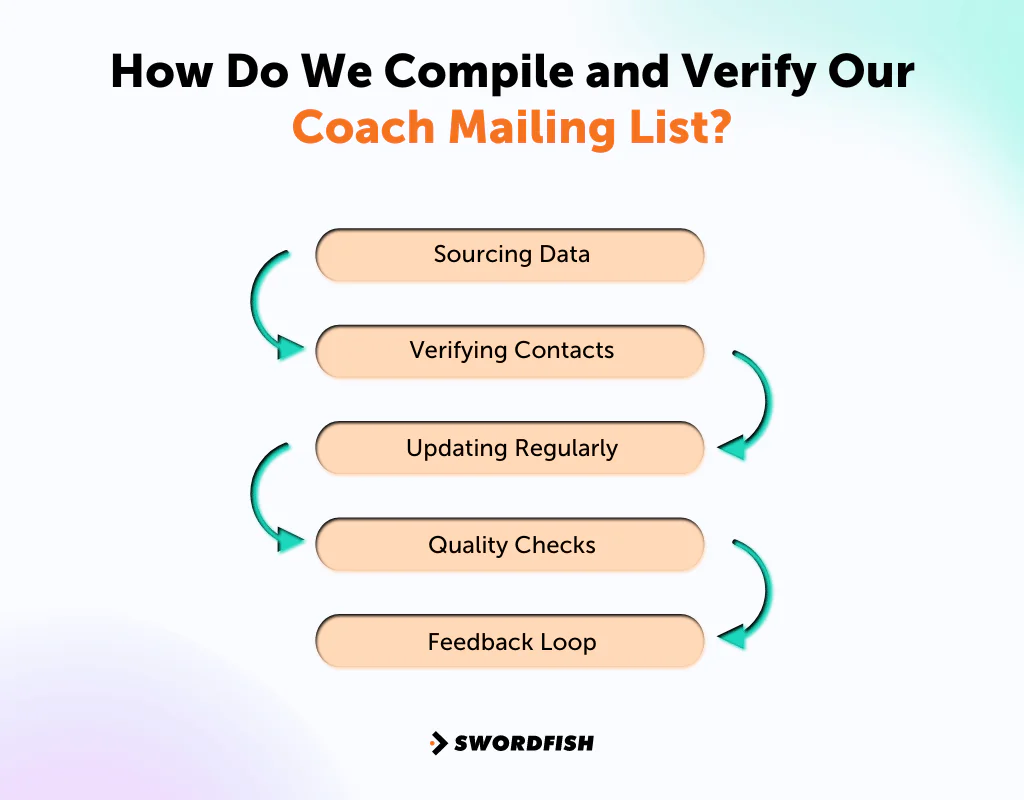 How Do We Compile and Verify Our Coach Mailing List?

Sourcing Data

Verifying Contacts

Updating Regularly

Quality Checks

Feedback Loop

SWORDFISH